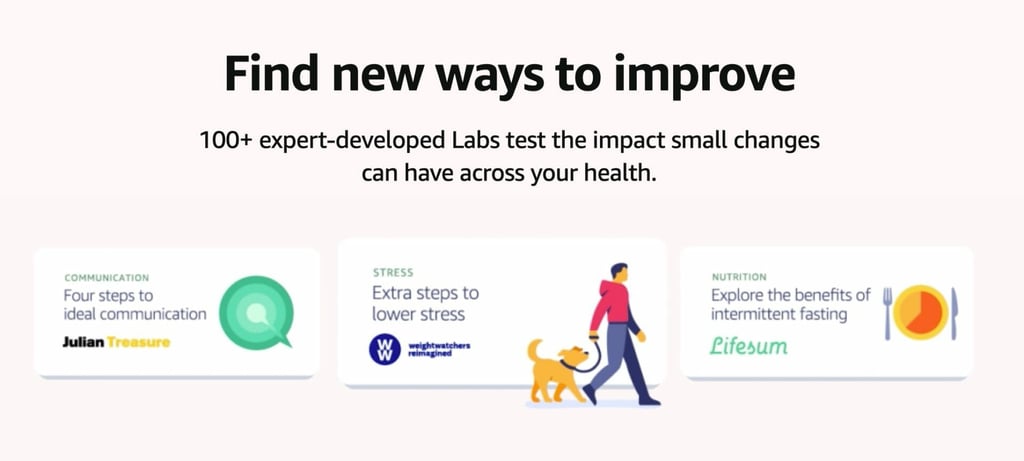 Find new ways to improve

100+ expert-developed Labs test the impact small changes can have across your health.

COMMUNICATION
Four steps to ideal communication
Julian Treasure

STRESS
Extra steps to lower stress
WW weightwatchers reimagined

NUTRITION
Explore the benefits of intermittent fasting
Lifesum